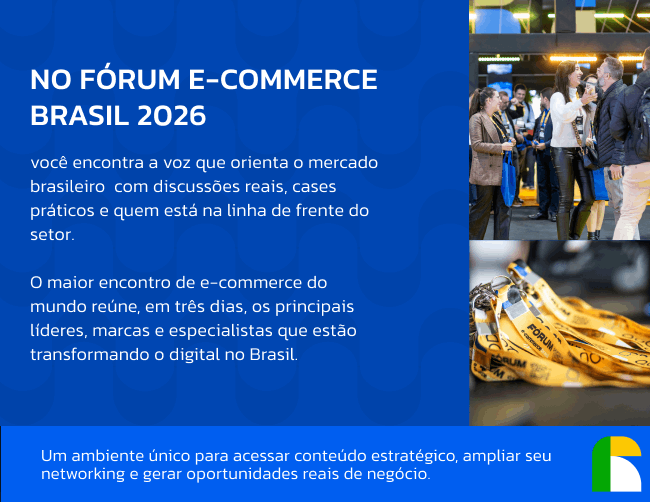 NO FÓRUM E-COMMERCE BRASIL 2026

você encontra a voz que orienta o mercado brasileiro  com discussões reais, cases práticos e quem está na linha de frente do setor.

O maior encontro de e-commerce do mundo reúne, em três dias, os principais líderes, marcas e especialistas que estão transformando o digital no Brasil.

FÓRUM

Um ambiente único para acessar conteúdo estratégico, ampliar seu networking e gerar oportunidades reais de negócio.